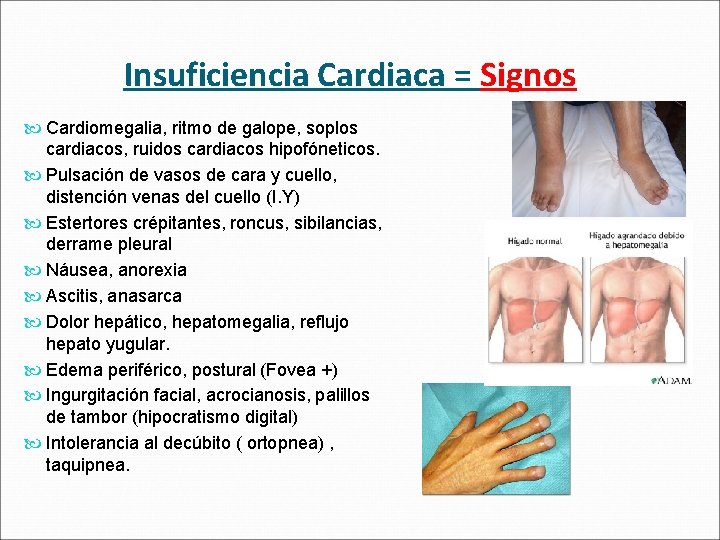 Insuficiencia Cardiaca = Signos

Cardiomegalia, ritmo de galope, soplos cardiacos, ruidos cardiacos hipofóneticos.

Pulsación de vasos de cara y cuello, distención venas del cuello (I.Y)

Estertores crépitantes, roncus, sibilancias, derrame pleural

Náusea, anorexia

Ascitis, anasarca

Dolor hepático, hepatomegalia, reflujo hepato yugular.

Edema periférico, postural (Fovea +)

Ingurgitación facial, acrocianosis, palillos de tambor (hipocratismo digital)

Intolerancia al decúbito ( ortopnea) , taquipnea.

Hígado normal

Hígado agrandado debido a hepatomegalia

ADAM.